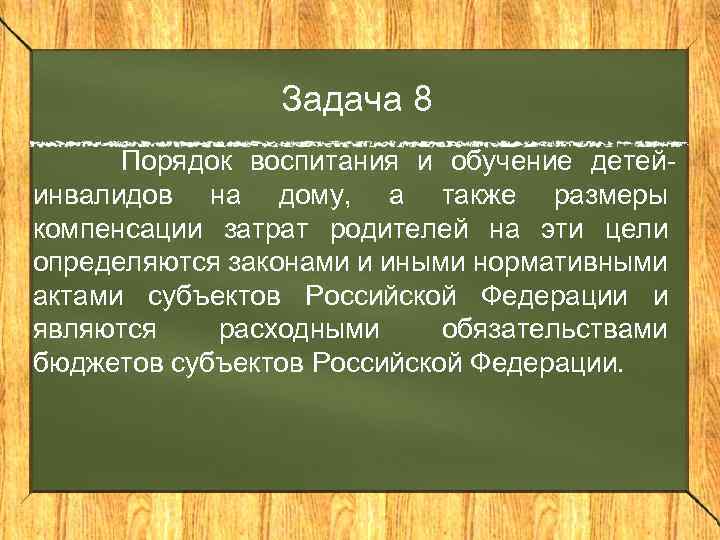 Задача 8

Порядок воспитания и обучение детей-инвалидов на дому, а также размеры компенсации затрат родителей на эти цели определяются законами и иными нормативными актами субъектов Российской Федерации и являются расходными обязательствами бюджетов субъектов Российской Федерации.